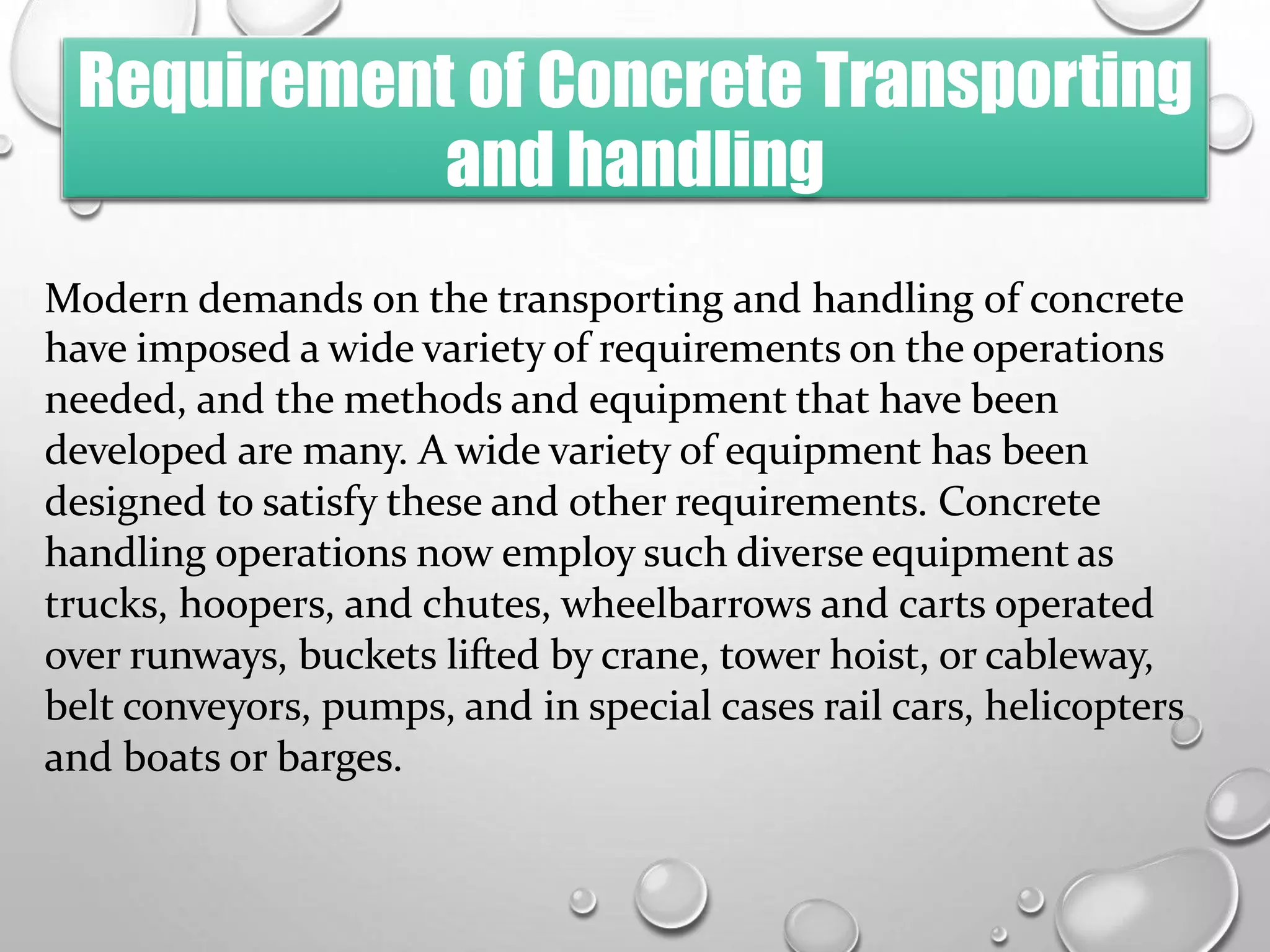 Requirement of Concrete Transporting and handling

Modern demands on the transporting and handling of concrete have imposed a wide variety of requirements on the operations needed, and the methods and equipment that have been developed are many. A wide variety of equipment has been designed to satisfy these and other requirements. Concrete handling operations now employ such diverse equipment as trucks, hoopers, and chutes, wheelbarrows and carts operated over runways, buckets lifted by crane, tower hoist, or cableway, belt conveyors, pumps, and in special cases rail cars, helicopters and boats or barges.